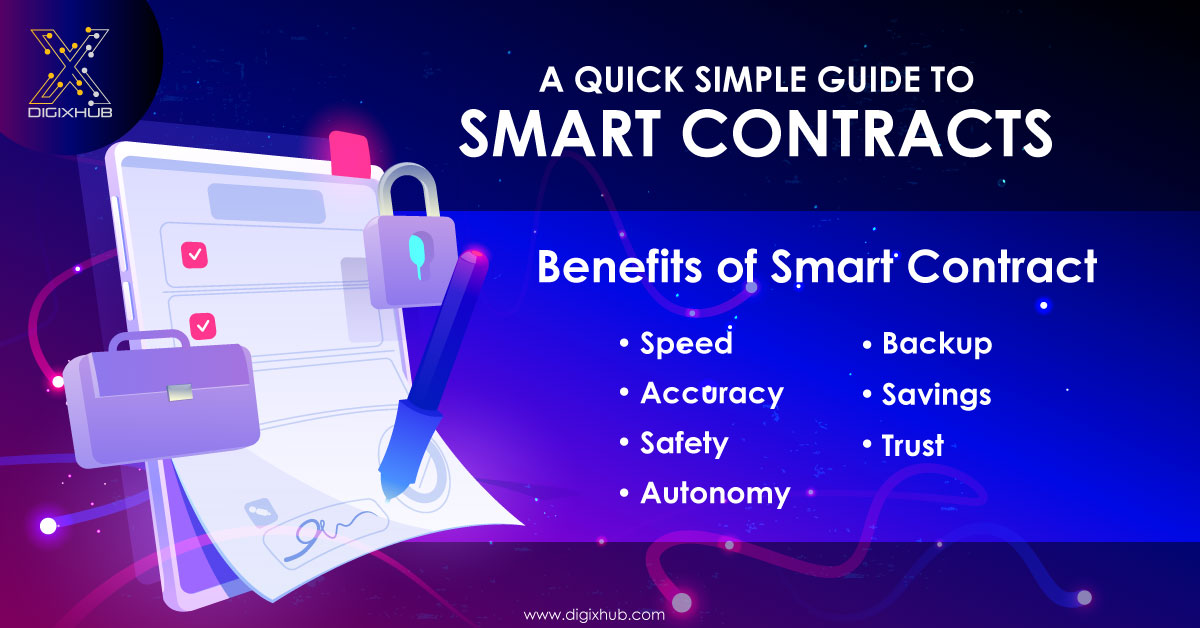 DIGIXHUB

A QUICK SIMPLE GUIDE TO
SMART CONTRACTS

Benefits of Smart Contract

• Speed
• Accuracy
• Safety
• Autonomy

• Backup
• Savings
• Trust

www.digixhub.com